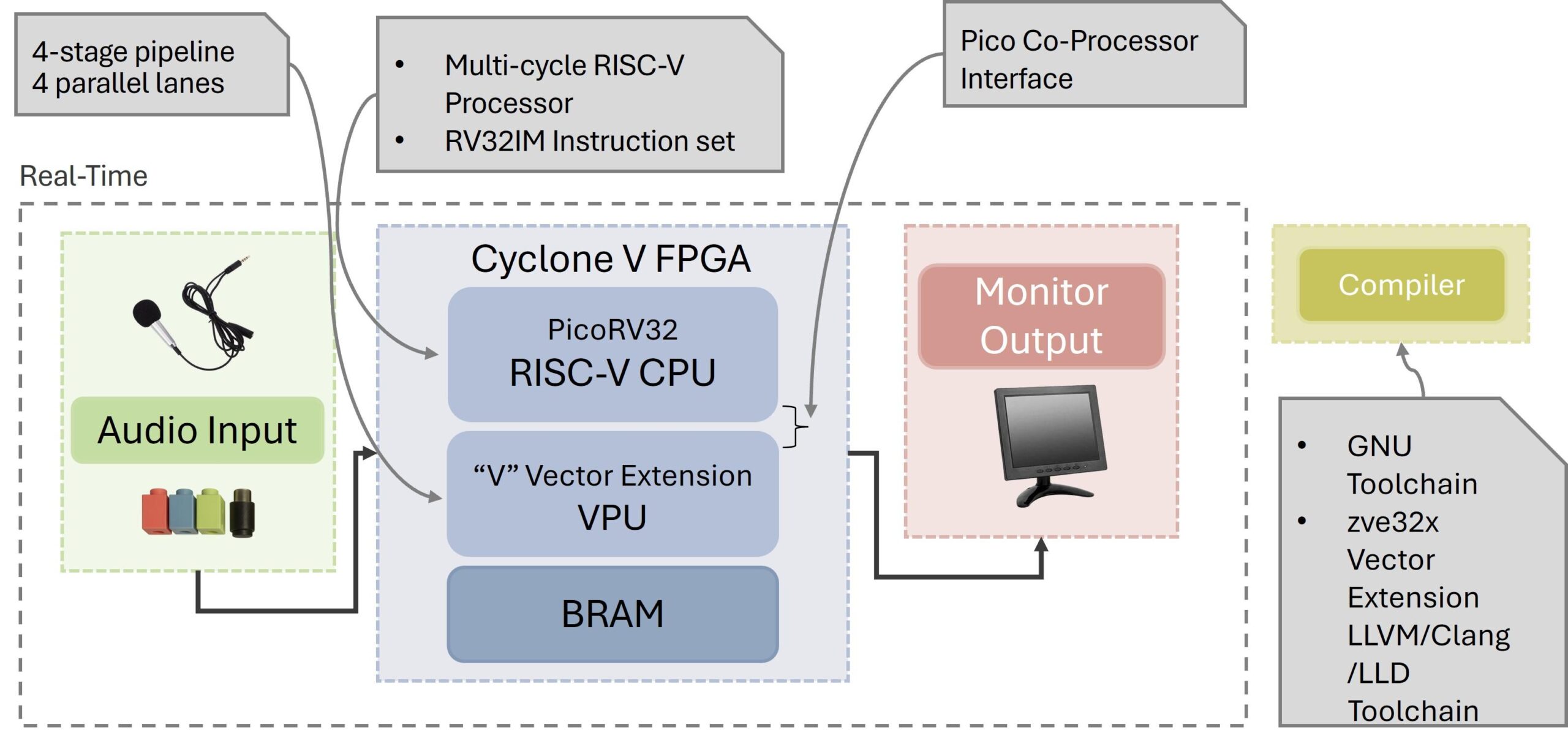 4-stage pipeline
4 parallel lanes

• Multi-cycle RISC-V Processor
• RV32IM Instruction set

Pico Co-Processor Interface

Real-Time

Audio Input

Cyclone V FPGA

PicoRV32
RISC-V CPU

“V” Vector Extension
VPU

BRAM

Monitor Output

Compiler

• GNU Toolchain
• zve32x Vector Extension LLVM/Clang /LLD Toolchain